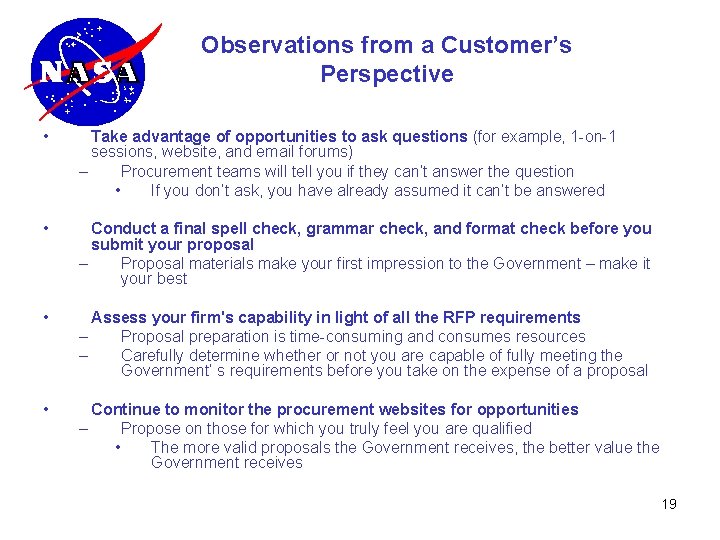 NASA

Observations from a Customer's Perspective

• Take advantage of opportunities to ask questions (for example, 1-on-1 sessions, website, and email forums)
– Procurement teams will tell you if they can't answer the question
• If you don't ask, you have already assumed it can't be answered

• Conduct a final spell check, grammar check, and format check before you submit your proposal
– Proposal materials make your first impression to the Government – make it your best

• Assess your firm's capability in light of all the RFP requirements
– Proposal preparation is time-consuming and consumes resources
– Carefully determine whether or not you are capable of fully meeting the Government' s requirements before you take on the expense of a proposal

• Continue to monitor the procurement websites for opportunities
– Propose on those for which you truly feel you are qualified
• The more valid proposals the Government receives, the better value the Government receives

19